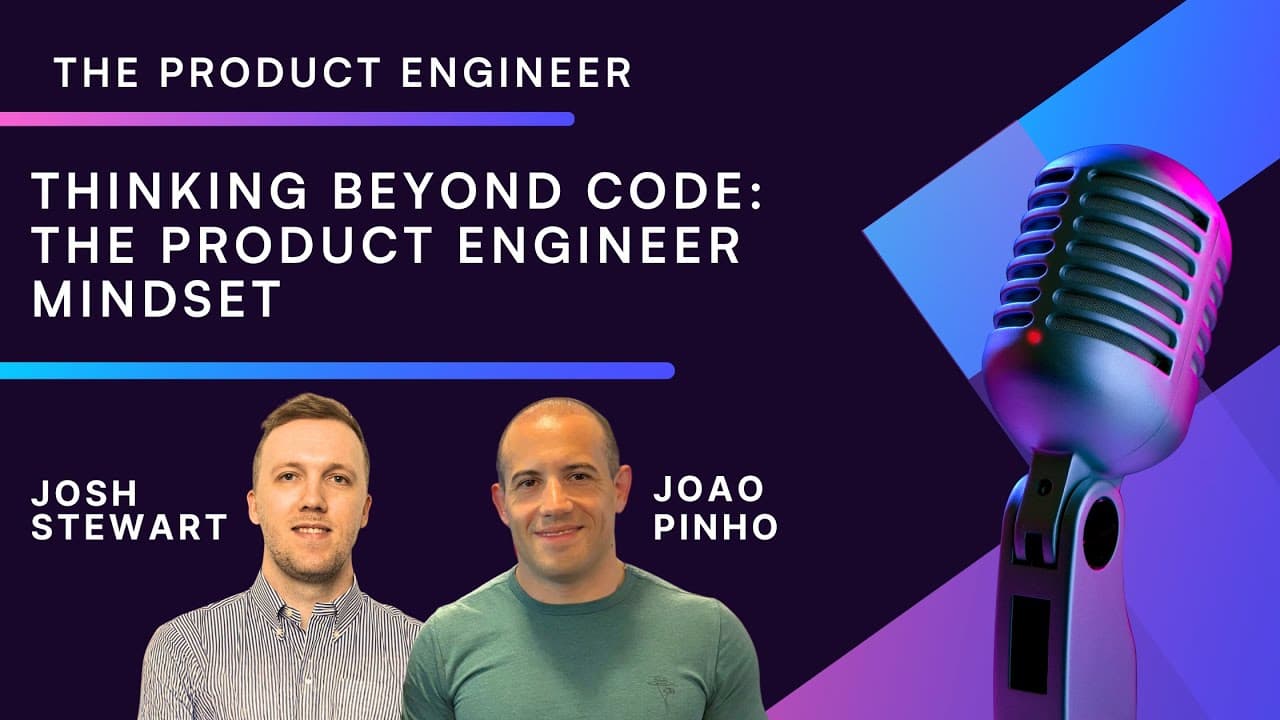 THE PRODUCT ENGINEER

THINKING BEYOND CODE: THE PRODUCT ENGINEER MINDSET

JOSH STEWART

JOAO PINHO